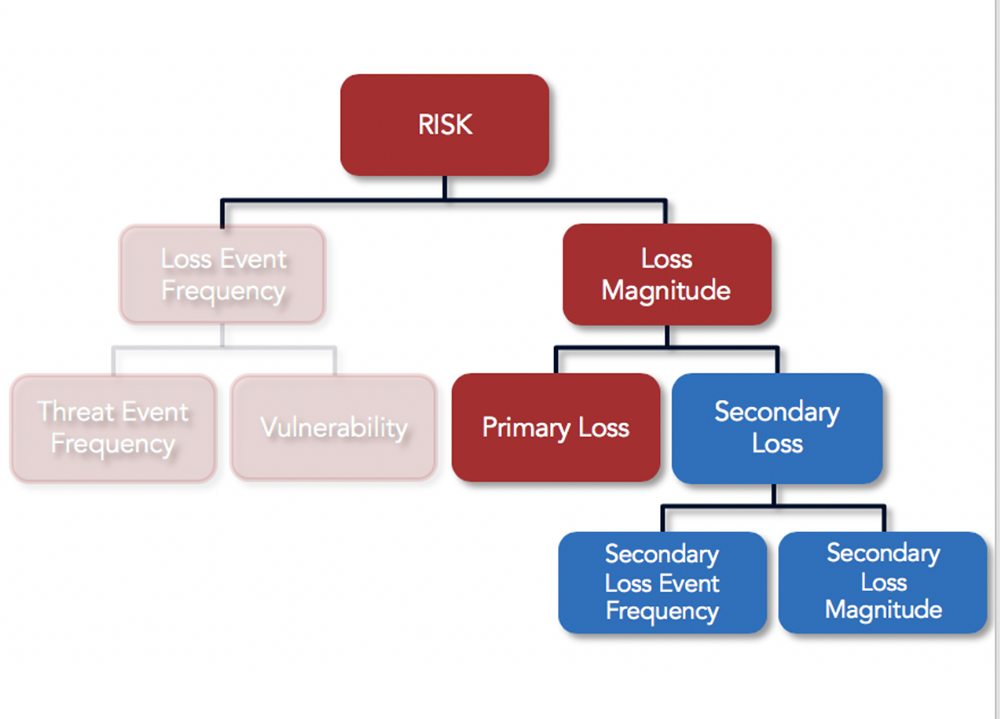 RISK

Loss Event Frequency

Loss Magnitude

Threat Event Frequency

Vulnerability

Primary Loss

Secondary Loss

Secondary Loss Event Frequency

Secondary Loss Magnitude